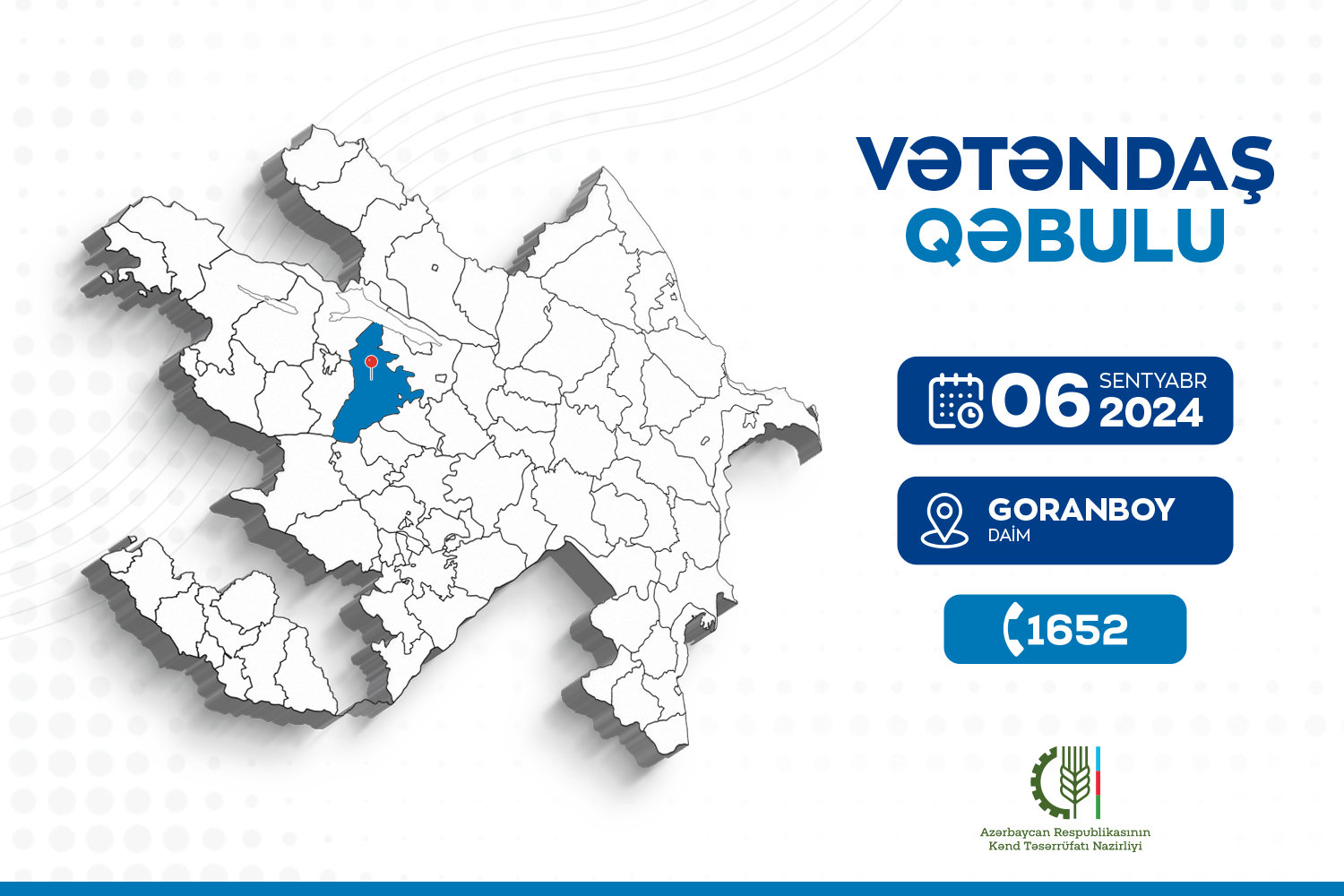 VƏTƏNDAŞ QƏBULU

06 SENTYABR 2024

GORANBOY
DAİM

1652

Azərbaycan Respublikasının
Kənd Təsərrüfatı Nazirliyi